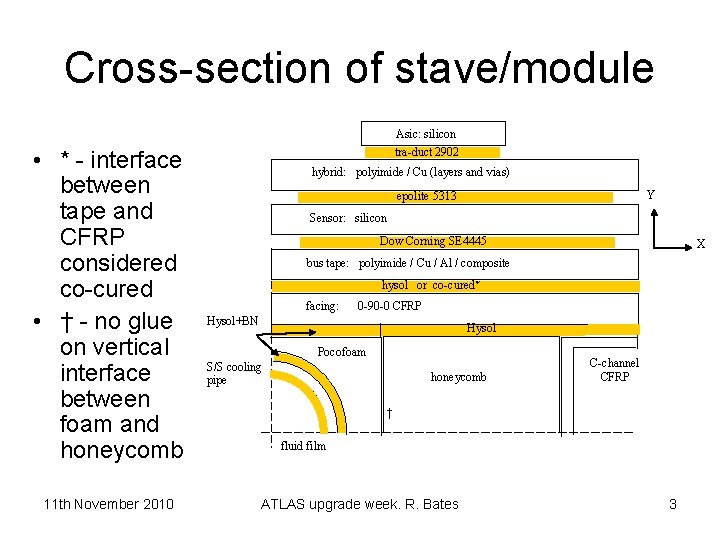 Cross-section of stave/module

• * - interface between tape and CFRP considered co-cured

• † - no glue on vertical interface between foam and honeycomb

Asic: silicon
tra-duct 2902
hybrid: polyimide / Cu (layers and vias)
epolite 5313
Sensor: silicon
Dow Corning SE4445
bus tape: polyimide / Cu / Al / composite
hysol or co-cured*
facing: 0-90-0 CFRP
Hysol+BN
Hysol
Pocofoam
S/S cooling pipe
honeycomb
C-channel CFRP
†
fluid film
Y
X

11th November 2010
ATLAS upgrade week. R. Bates
3